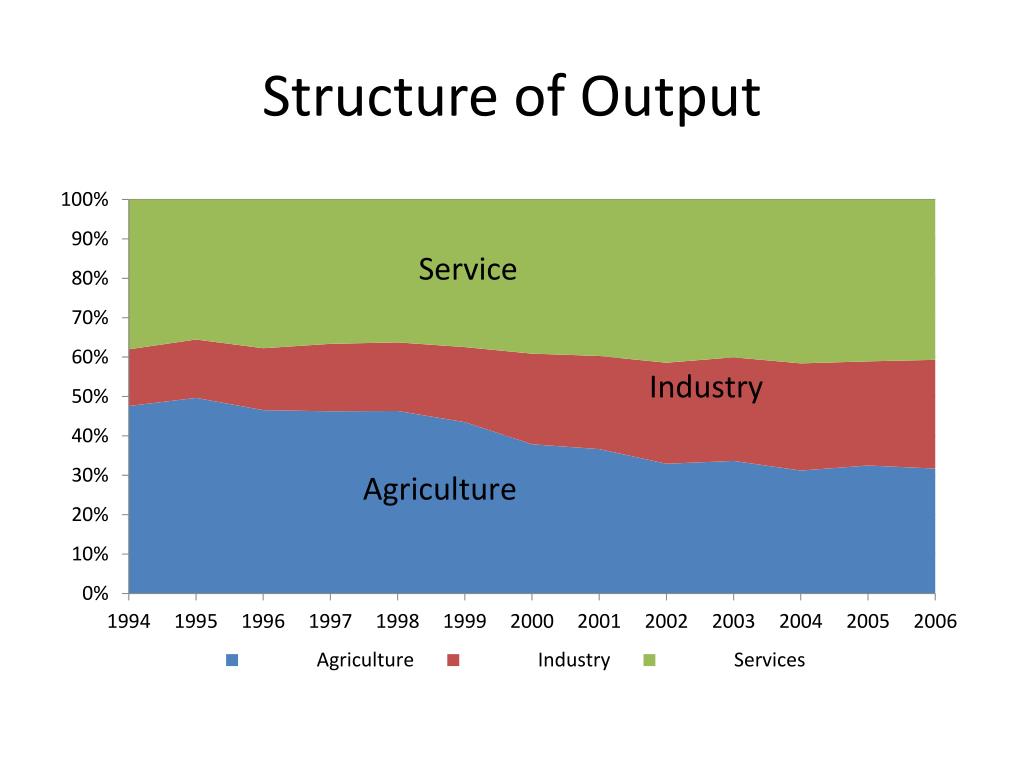 Structure of Output

100%
90%
80%
70%
60%
50%
40%
30%
20%
10%
0%

Service

Industry

Agriculture

1994 1995 1996 1997 1998 1999 2000 2001 2002 2003 2004 2005 2006

Agriculture Industry Services